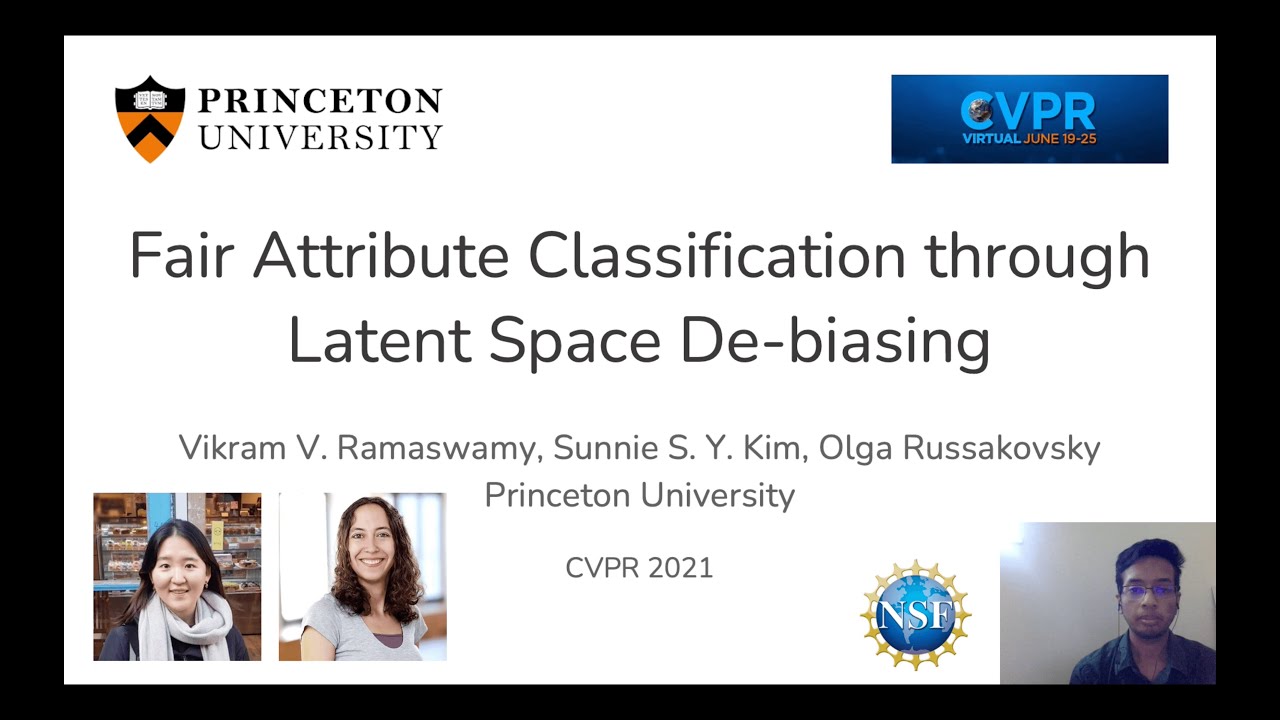 PRINCETON UNIVERSITY

CVPR VIRTUAL JUNE 19-25

Fair Attribute Classification through Latent Space De-biasing

Vikram V. Ramaswamy, Sunnie S. Y. Kim, Olga Russakovsky
Princeton University

CVPR 2021

NSF